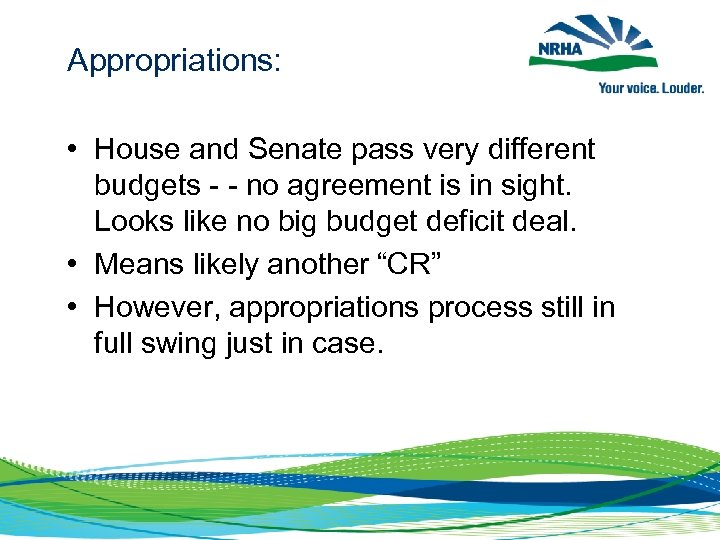 Appropriations:

NRHA
Your voice. Louder.

• House and Senate pass very different budgets - - no agreement is in sight. Looks like no big budget deficit deal.
• Means likely another “CR”
• However, appropriations process still in full swing just in case.